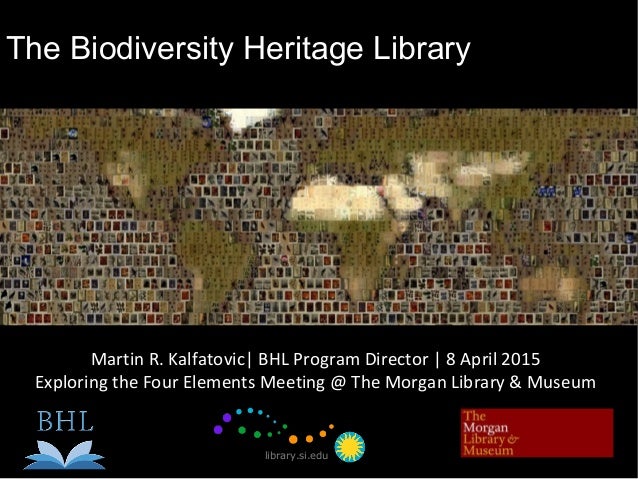 The Biodiversity Heritage Library

Martin R. Kalfatovic| BHL Program Director | 8 April 2015
Exploring the Four Elements Meeting @ The Morgan Library & Museum

BHL

library.si.edu

The Morgan Library & Museum